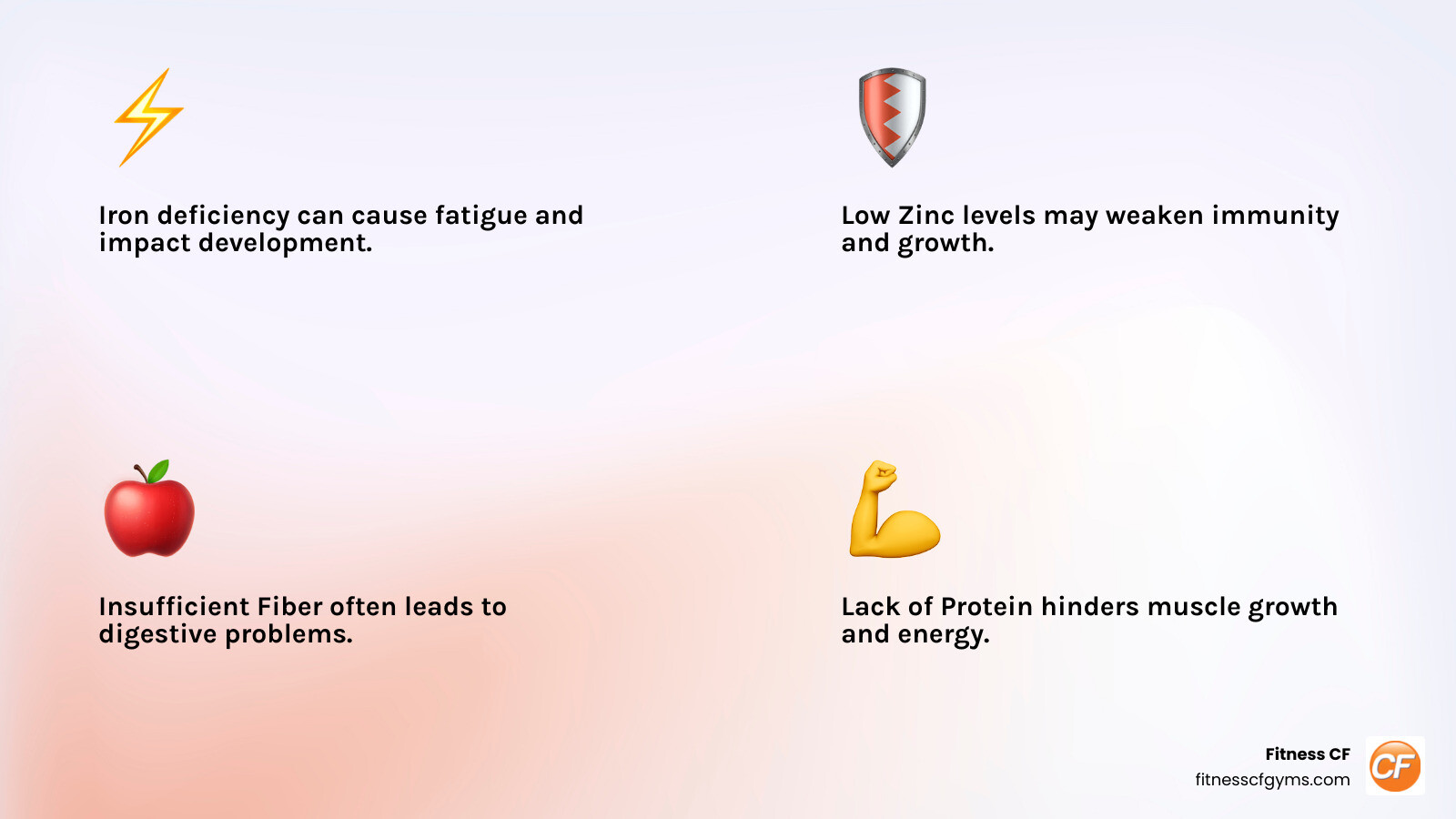 Iron deficiency can cause fatigue and impact development.

Low Zinc levels may weaken immunity and growth.

Insufficient Fiber often leads to digestive problems.

Lack of Protein hinders muscle growth and energy.

Fitness CF
fitnesscfgyms.com

CF